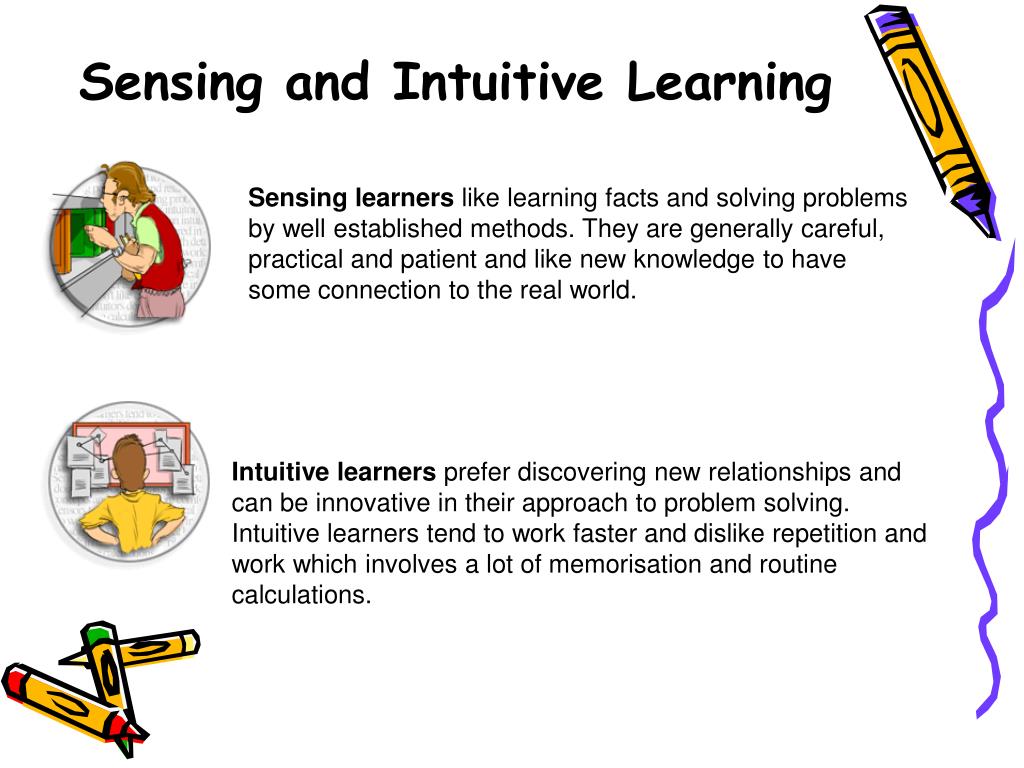 Sensing and Intuitive Learning

Sensing learners like learning facts and solving problems by well established methods. They are generally careful, practical and patient and like new knowledge to have some connection to the real world.

Intuitive learners prefer discovering new relationships and can be innovative in their approach to problem solving. Intuitive learners tend to work faster and dislike repetition and work which involves a lot of memorisation and routine calculations.